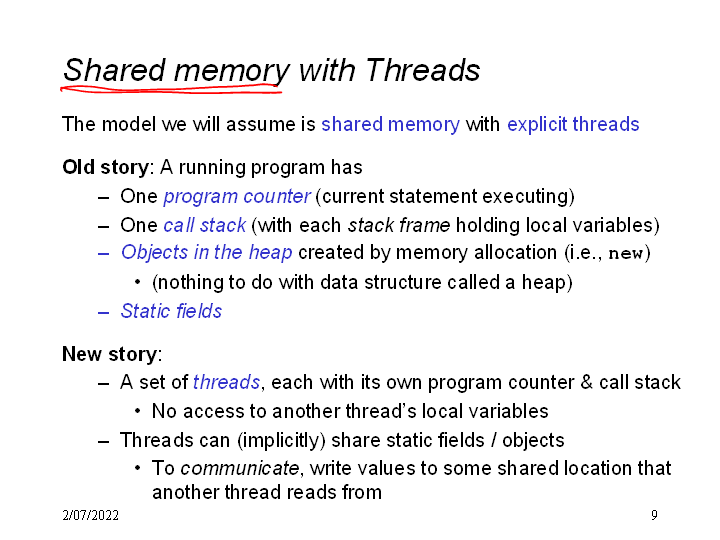 Shared memory with Threads

The model we will assume is shared memory with explicit threads

Old story: A running program has
– One program counter (current statement executing)
– One call stack (with each stack frame holding local variables)
– Objects in the heap created by memory allocation (i.e., new)
• (nothing to do with data structure called a heap)
– Static fields

New story:
– A set of threads, each with its own program counter & call stack
• No access to another thread's local variables
– Threads can (implicitly) share static fields / objects
• To communicate, write values to some shared location that another thread reads from

2/07/2022

9